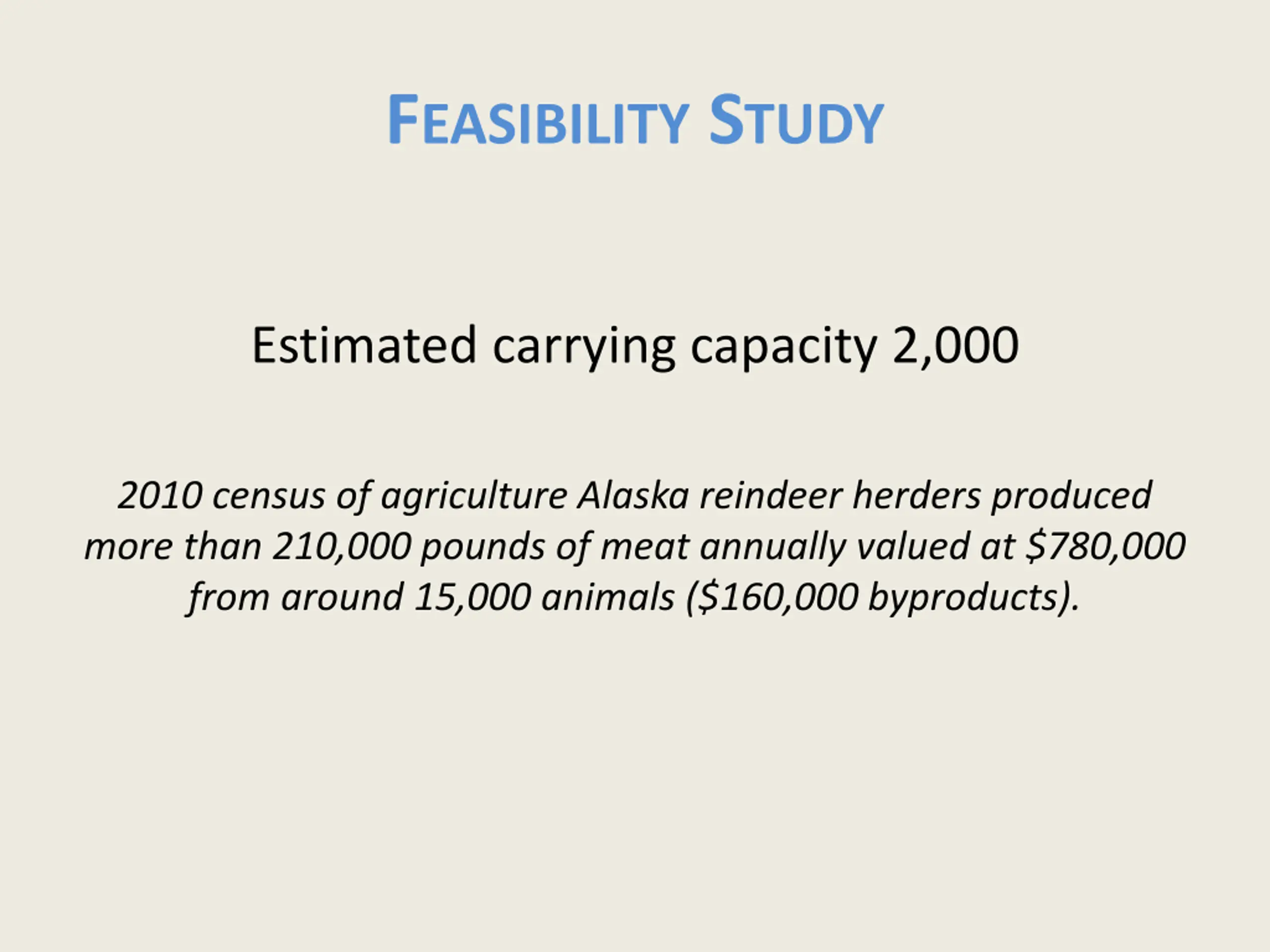 FEASIBILITY STUDY

Estimated carrying capacity 2,000

2010 census of agriculture Alaska reindeer herders produced more than 210,000 pounds of meat annually valued at \$780,000 from around 15,000 animals (\$160,000 byproducts).